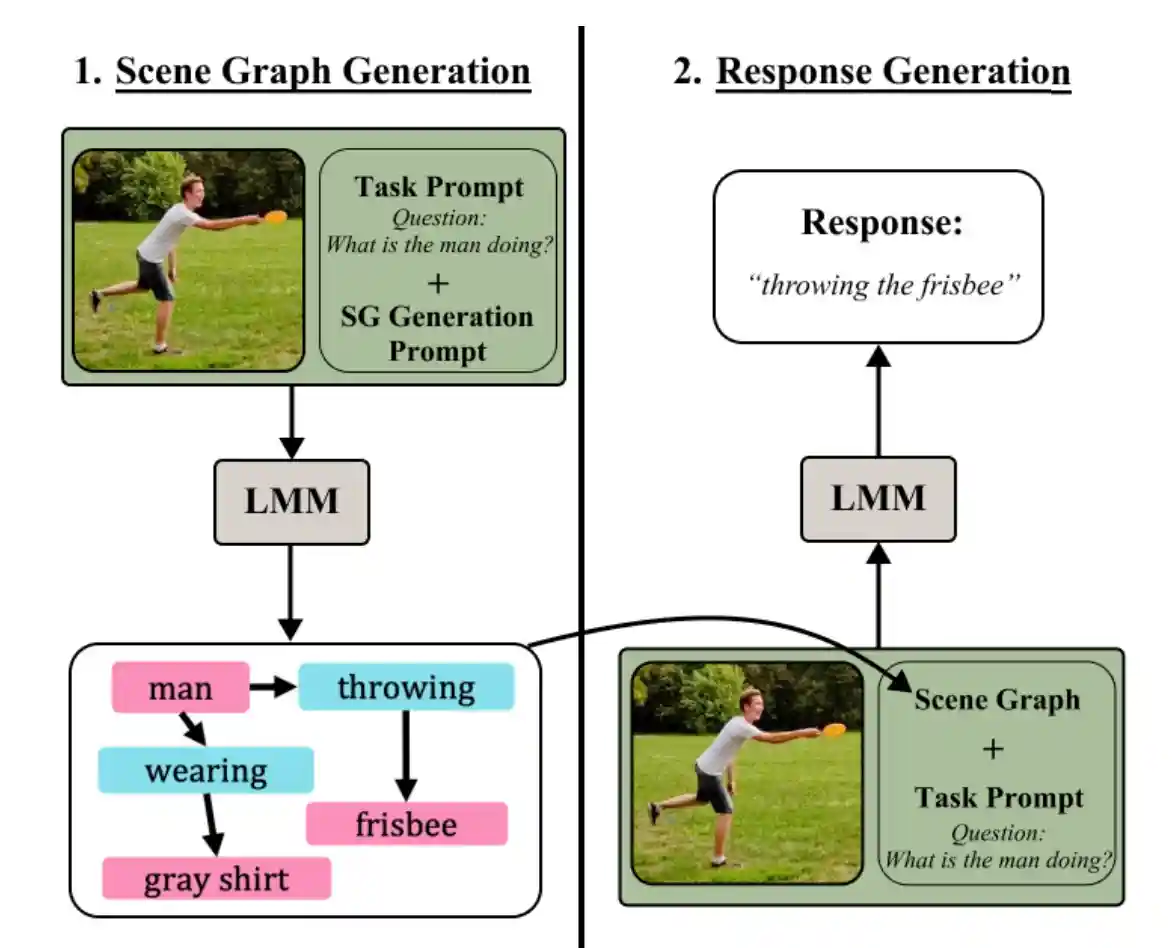 1. Scene Graph Generation

Task Prompt
Question:
What is the man doing?
+
SG Generation Prompt

LMM

man
throwing
wearing
frisbee
gray shirt

2. Response Generation

Response:
"throwing the frisbee"

LMM

Scene Graph
+
Task Prompt
Question:
What is the man doing?